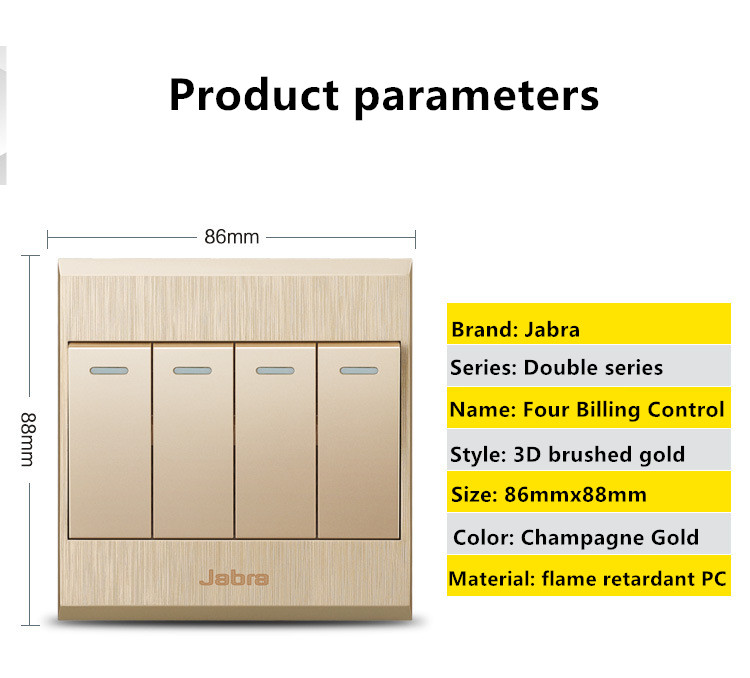 Product parameters

86mm

88mm

Jabra

Brand: Jabra

Series: Double series

Name: Four Billing Control

Style: 3D brushed gold

Size: 86mmx88mm

Color: Champagne Gold

Material: flame retardant PC